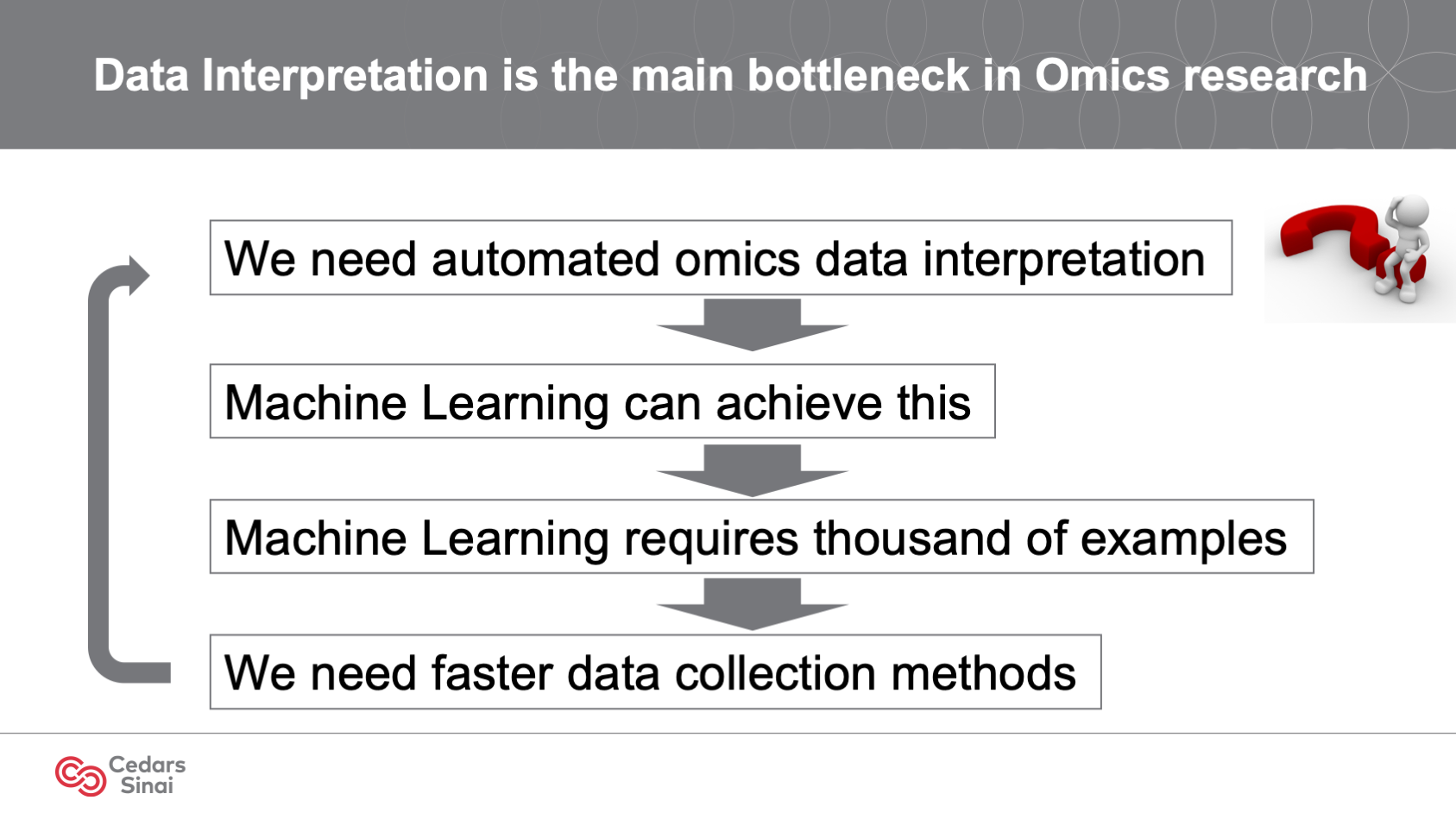 Data Interpretation is the main bottleneck in Omics research

We need automated omics data interpretation

Machine Learning can achieve this

Machine Learning requires thousand of examples

We need faster data collection methods

Cedars Sinai